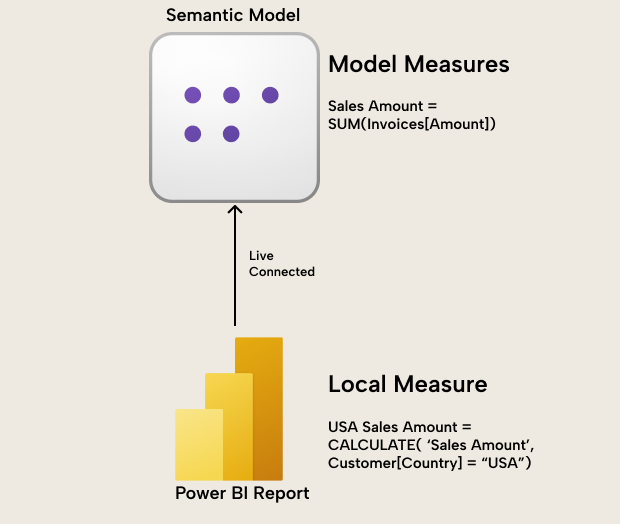 Semantic Model

Model Measures

Sales Amount = SUM(Invoices[Amount])

Live Connected

Local Measure

USA Sales Amount = CALCULATE( ‘Sales Amount’, Customer[Country] = “USA”)

Power BI Report